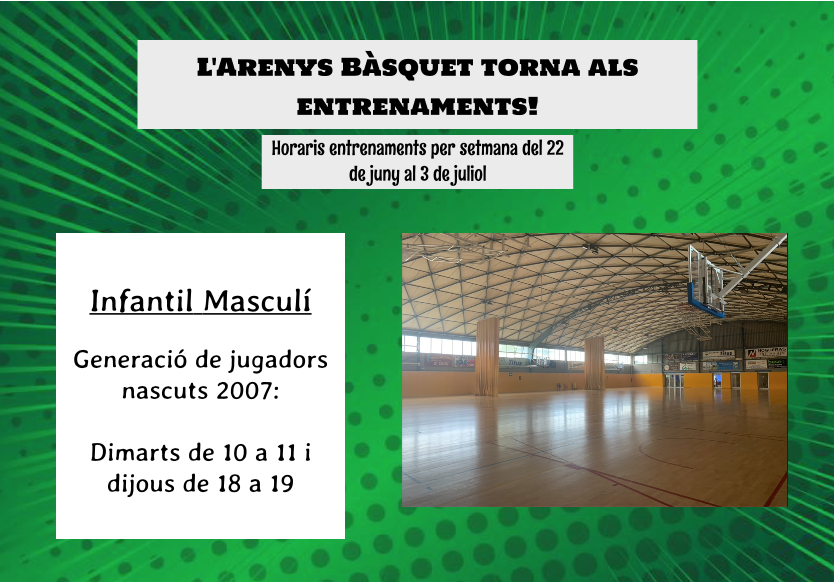 L'ARENYS BÀSQUET TORNA ALS ENTRENAMENTS!

Horaris entrenaments per setmana del 22 de juny al 3 de juliol

Infantil Masculí

Generació de jugadors nascuts 2007:

Dimarts de 10 a 11 i dijous de 18 a 19